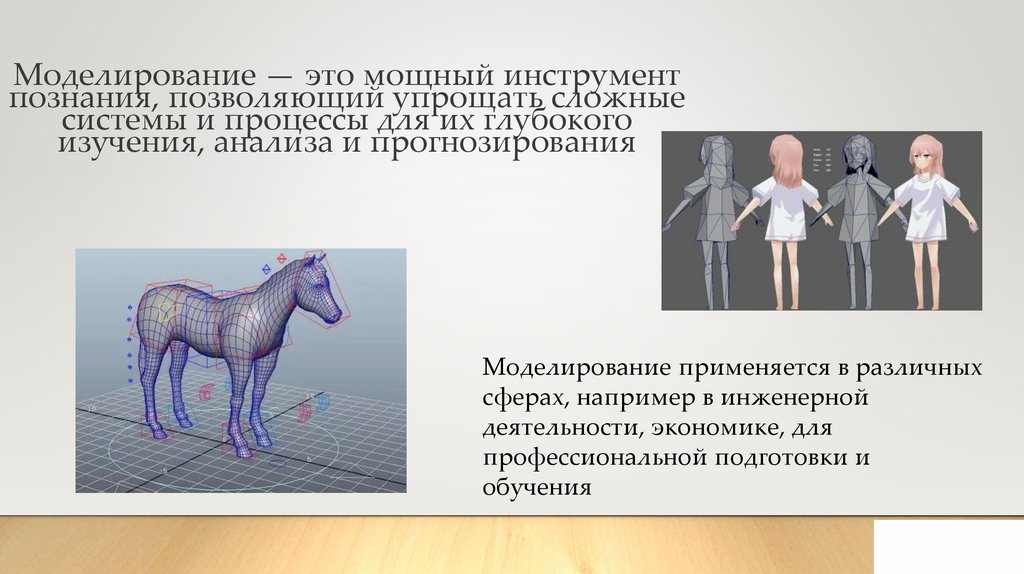 Моделирование — это мощный инструмент познания, позволяющий упрощать сложные системы и процессы для их глубокого изучения, анализа и прогнозирования

Моделирование применяется в различных сферах, например в инженерной деятельности, экономике, для профессиональной подготовки и обучения